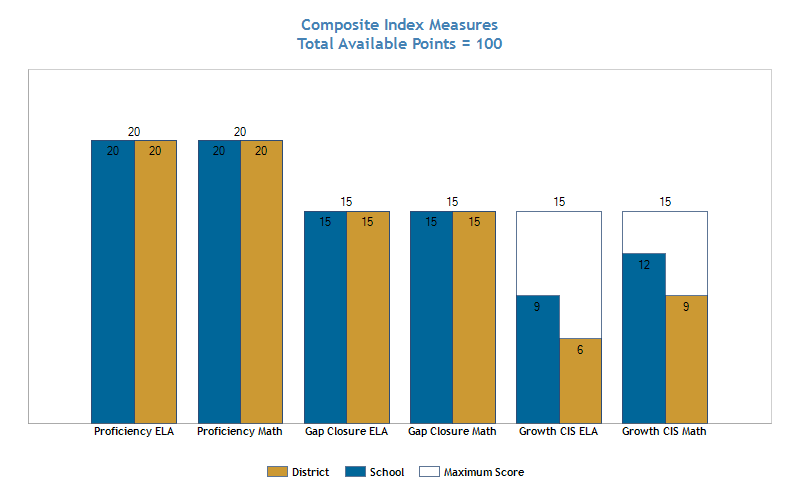 Composite Index Measures
Total Available Points = 100

20
20 20

20
20 20

15
15 15

15
15 15

15
9 6

15
12 9

Proficiency ELA
Proficiency Math
Gap Closure ELA
Gap Closure Math
Growth CIS ELA
Growth CIS Math

District School Maximum Score